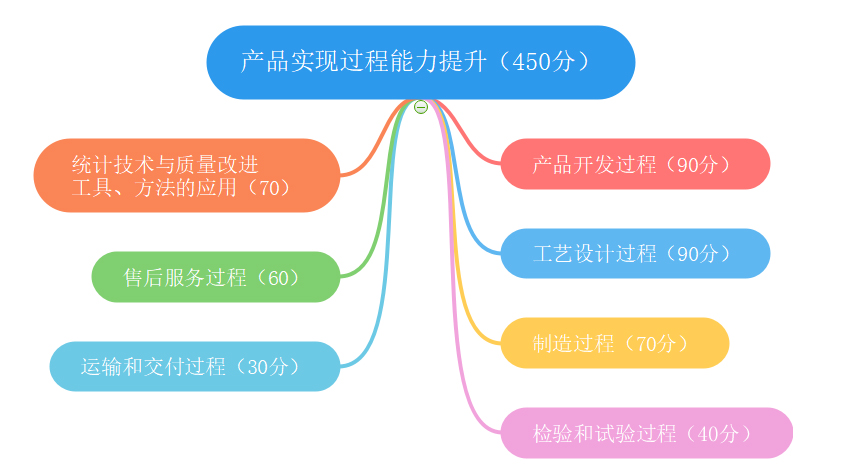 产品实现过程能力提升（450分）

统计技术与质量改进工具、方法的应用（70）

售后服务过程（60）

运输和交付过程（30分）

产品开发过程（90分）

工艺设计过程（90分）

制造过程（70分）

检验和试验过程（40分）